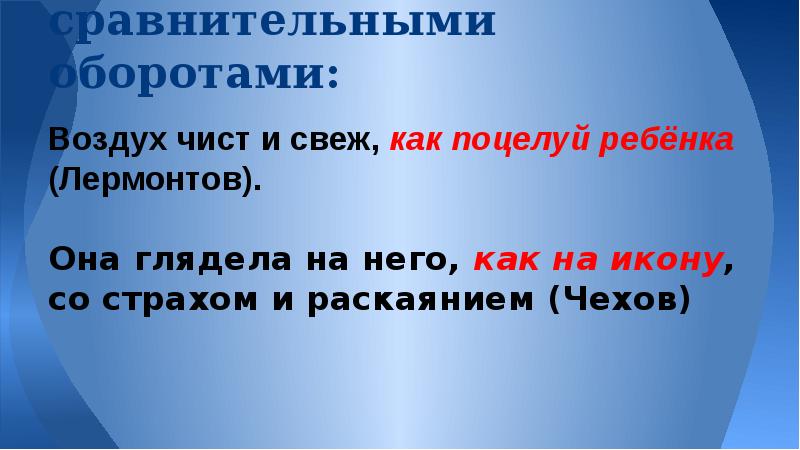 сравнительными оборотами:

Воздух чист и свеж, как поцелуй ребёнка (Лермонтов).

Она глядела на него, как на икону, со страхом и раскаянием (Чехов)